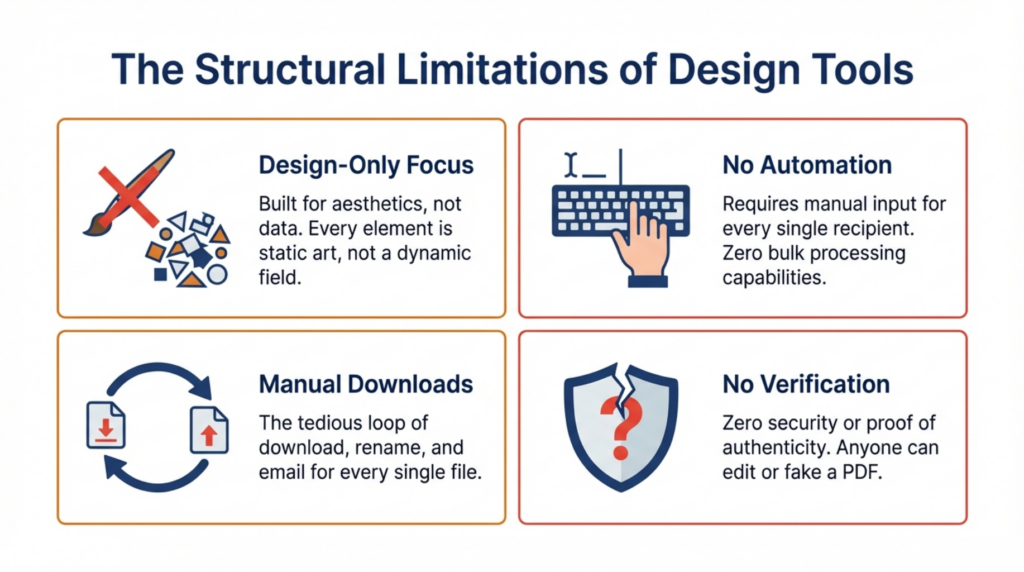 The Structural Limitations of Design Tools

Design-Only Focus

Built for aesthetics, not data. Every element is static art, not a dynamic field.

No Automation

Requires manual input for every single recipient. Zero bulk processing capabilities.

Manual Downloads

The tedious loop of download, rename, and email for every single file.

No Verification

Zero security or proof of authenticity. Anyone can edit or fake a PDF.